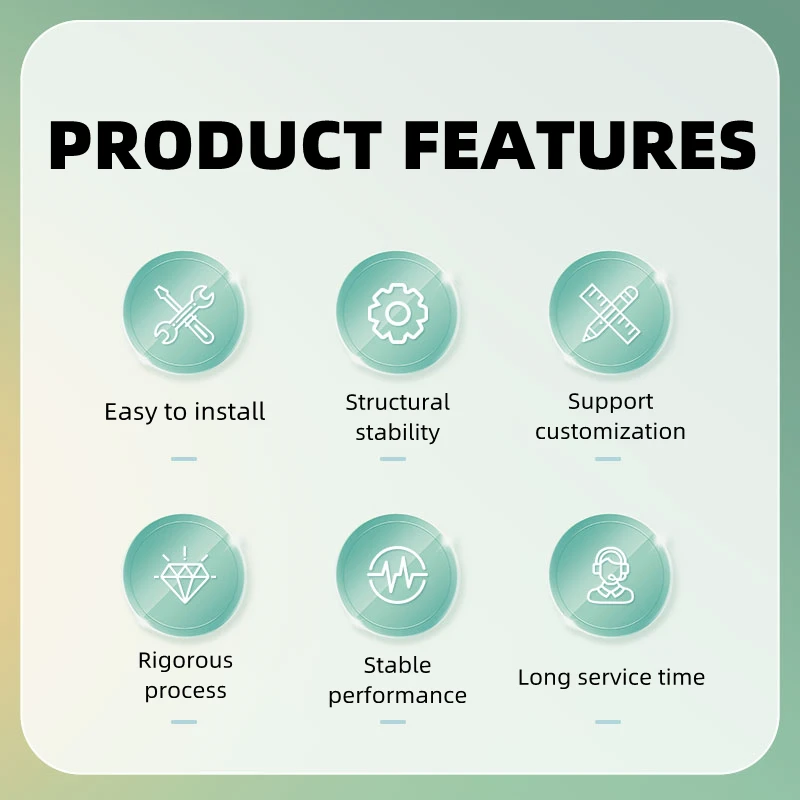 PRODUCT FEATURES

Easy to install

Structural stability

Support customization

Rigorous process

Stable performance

Long service time